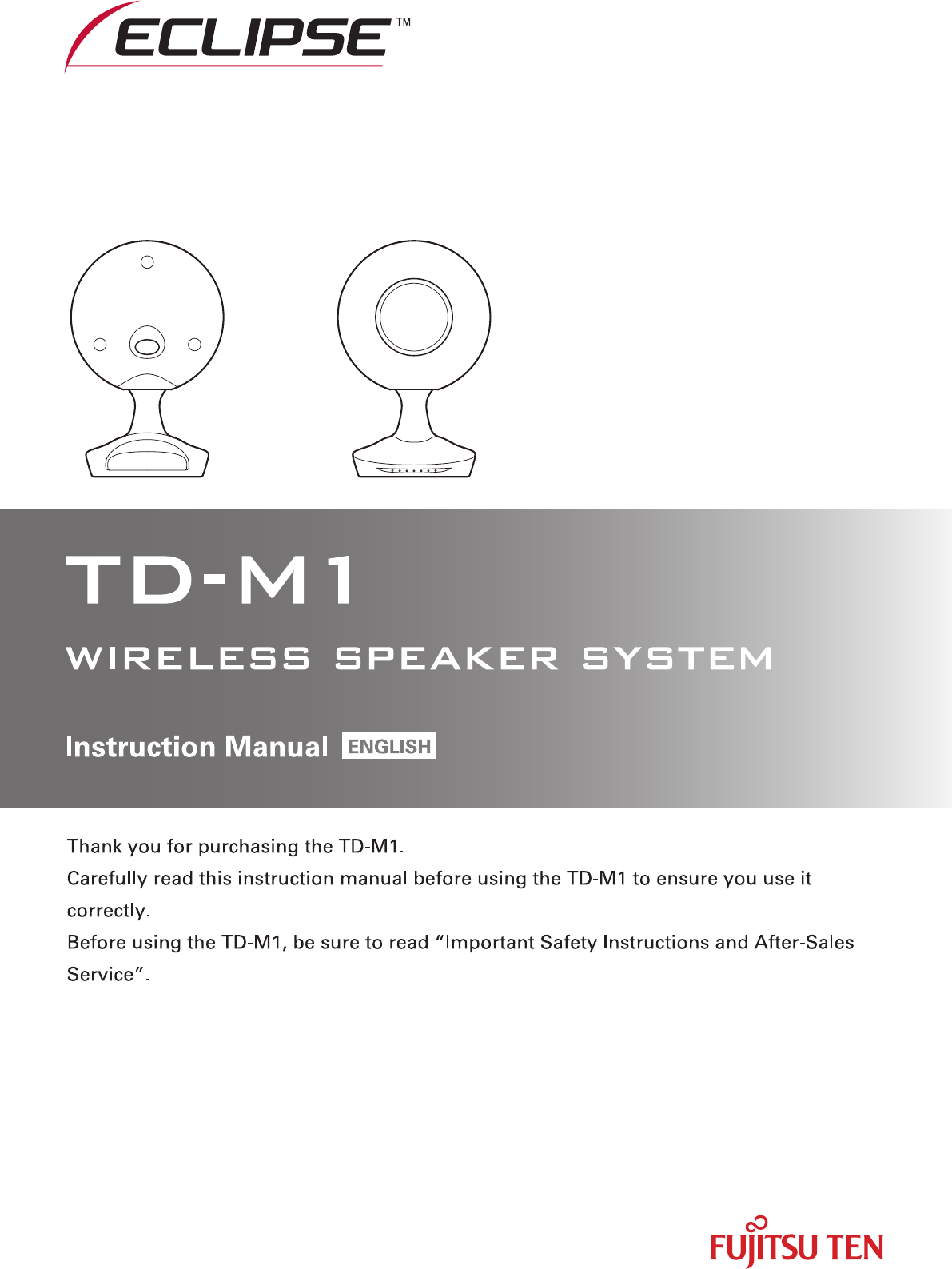 ECLIPSE™

TD-M1

WIRELESS SPEAKER SYSTEM

Instruction Manual ENGLISH

Thank you for purchasing the TD-M1.
Carefully read this instruction manual before using the TD-M1 to ensure you use it correctly.
Before using the TD-M1, be sure to read “Important Safety Instructions and After-Sales Service”.

FUJITSU TEN